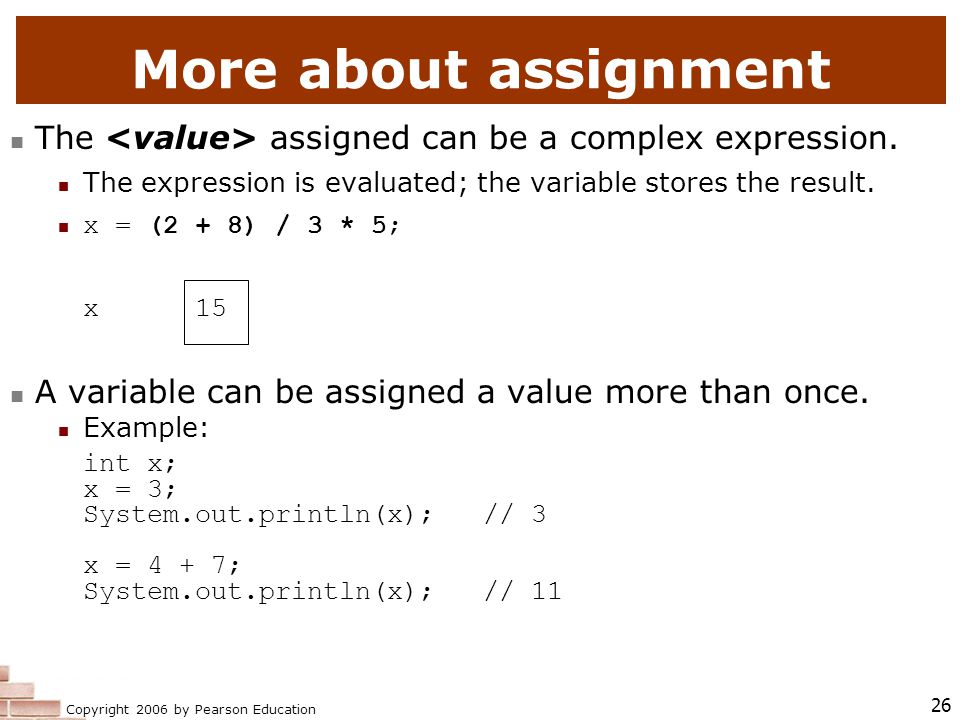 More about assignment

The <value> assigned can be a complex expression.

The expression is evaluated; the variable stores the result.

x = (2 + 8) / 3 * 5;

x 15

A variable can be assigned a value more than once.

Example:

int x;
x = 3;
System.out.println(x);   // 3

x = 4 + 7;
System.out.println(x);   // 11

Copyright 2006 by Pearson Education

26